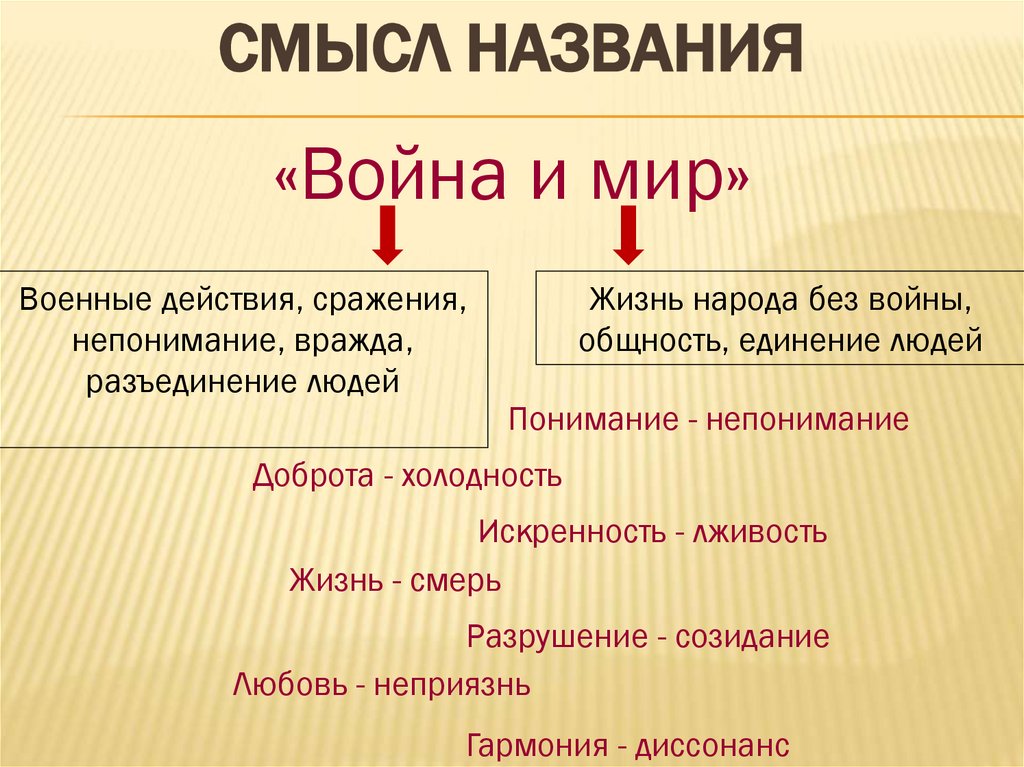 СМЫСЛ НАЗВАНИЯ

«Война и мир»

Военные действия, сражения, непонимание, вражда, разъединение людей

Жизнь народа без войны, общность, единение людей

Понимание - непонимание

Доброта - холодность

Искренность - лживость

Жизнь - смерь

Разрушение - созидание

Любовь - неприязнь

Гармония - диссонанс